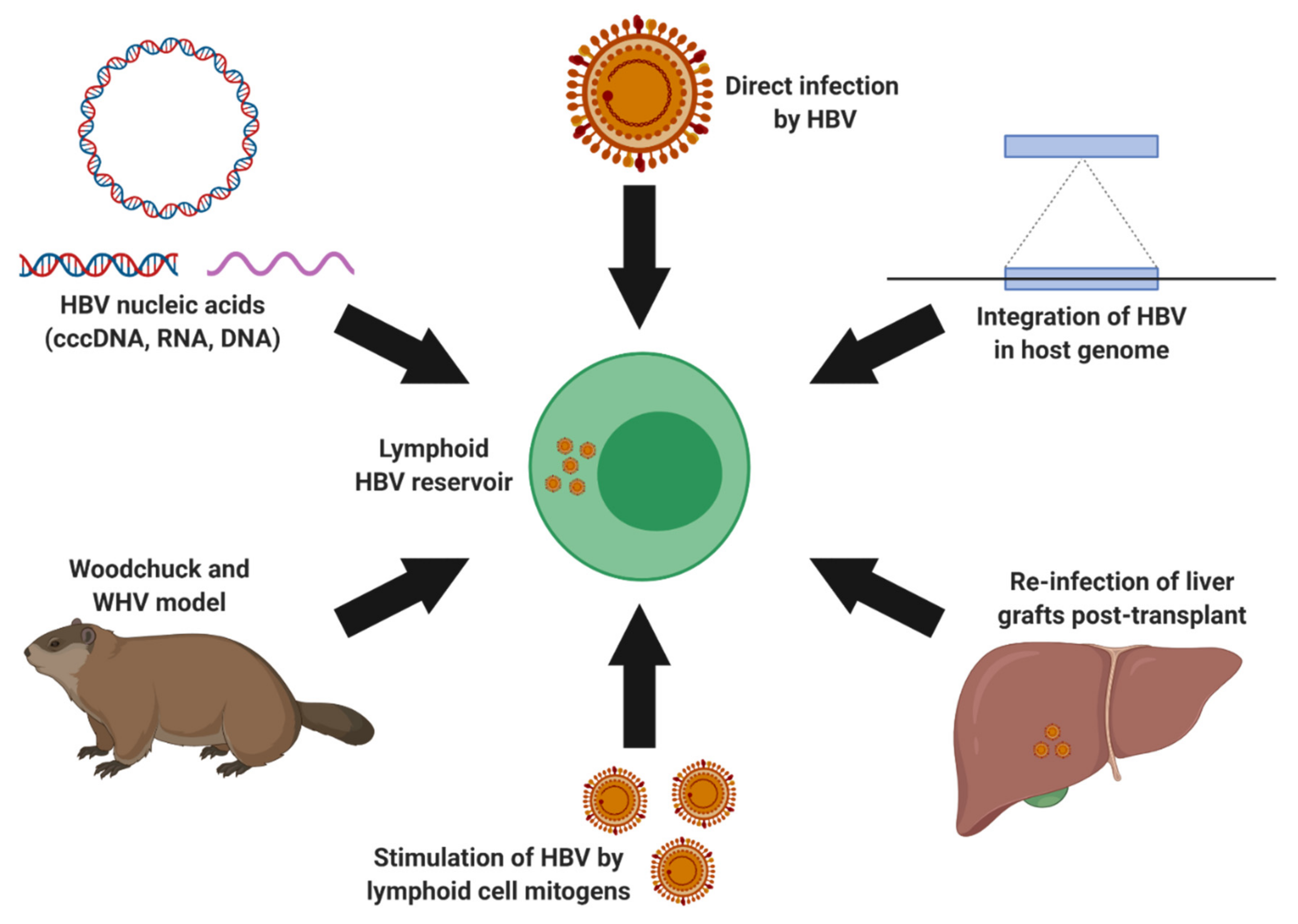 Direct infection by HBV

HBV nucleic acids (cccDNA, RNA, DNA)

Integration of HBV in host genome

Lymphoid HBV reservoir

Woodchuck and WHV model

Re-infection of liver grafts post-transplant

Stimulation of HBV by lymphoid cell mitogens